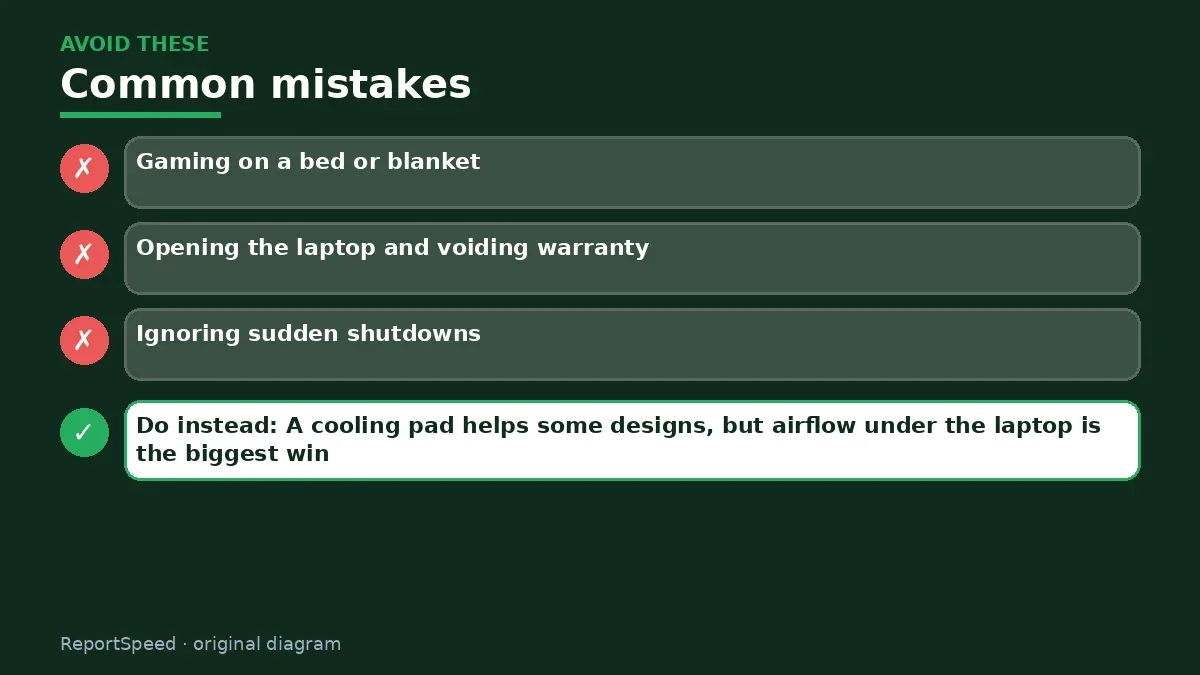 AVOID THESE

Common mistakes

✗ Gaming on a bed or blanket

✗ Opening the laptop and voiding warranty

✗ Ignoring sudden shutdowns

✓ Do instead: A cooling pad helps some designs, but airflow under the laptop is the biggest win

ReportSpeed · original diagram